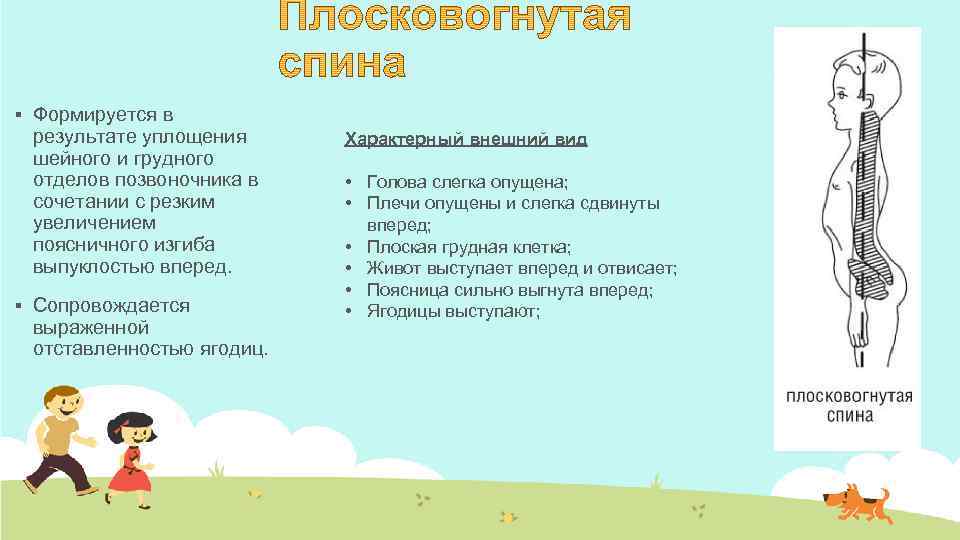 Плосковогнутая спина

▪ Формируется в результате уплощения шейного и грудного отделов позвоночника в сочетании с резким увеличением поясничного изгиба выпуклостью вперед.

▪ Сопровождается выраженной отставленностью ягодиц.

Характерный внешний вид

• Голова слегка опущена;
• Плечи опущены и слегка сдвинуты вперед;
• Плоская грудная клетка;
• Живот выступает вперед и отвисает;
• Поясница сильно выгнута вперед;
• Ягодицы выступают;

плосковогнутая спина